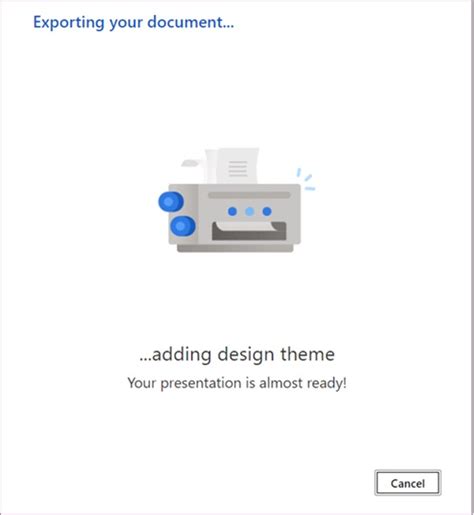 Exporting your document...

...adding design theme

Your presentation is almost ready!

Cancel